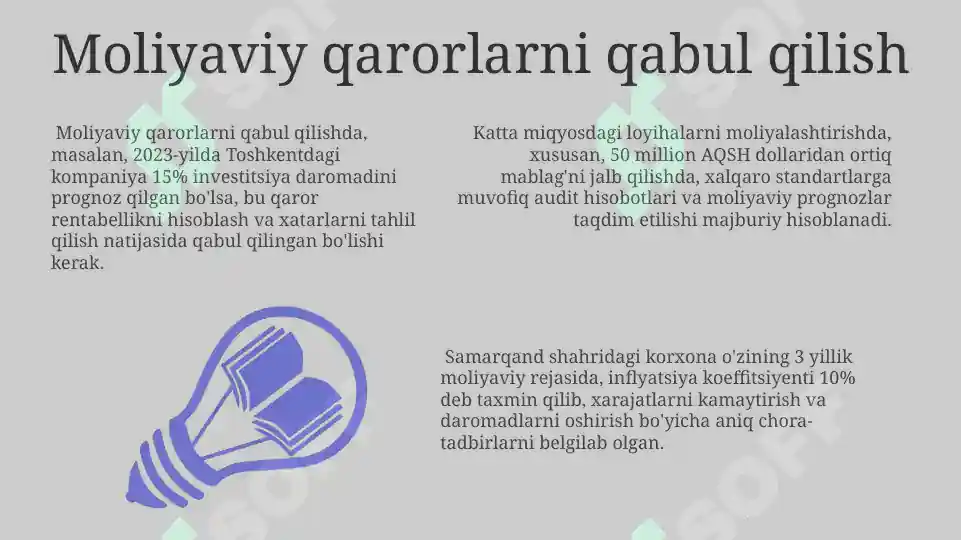 Moliyaviy qarorlarni qabul qilish

Moliyaviy qarorlarni qabul qilishda, masalan, 2023-yilda Toshkentdagi kompaniya 15% investitsiya daromadini prognoz qilgan bo'lsa, bu qaror rentabellikni hisoblash va xatarlarni tahlil qilish natijasida qabul qilingan bo'lishi kerak.

Katta miqyosdagi loyihalarni moliyalashtirishda, xususan, 50 million AQSH dollaridan ortiq mablag'ni jalb qilishda, xalqaro standartlarga muvofiq audit hisobotlari va moliyaviy prognozlar taqdim etilishi majburiy hisoblanadi.

Samarqand shahridagi korxona o'zining 3 yillik moliyaviy rejasida, inflyatsiya koeffitsiyenti 10% deb taxmin qilib, xarajatlarni kamaytirish va daromadlarni oshirish bo'yicha aniq chora-tadbirlarni belgilab olgan.